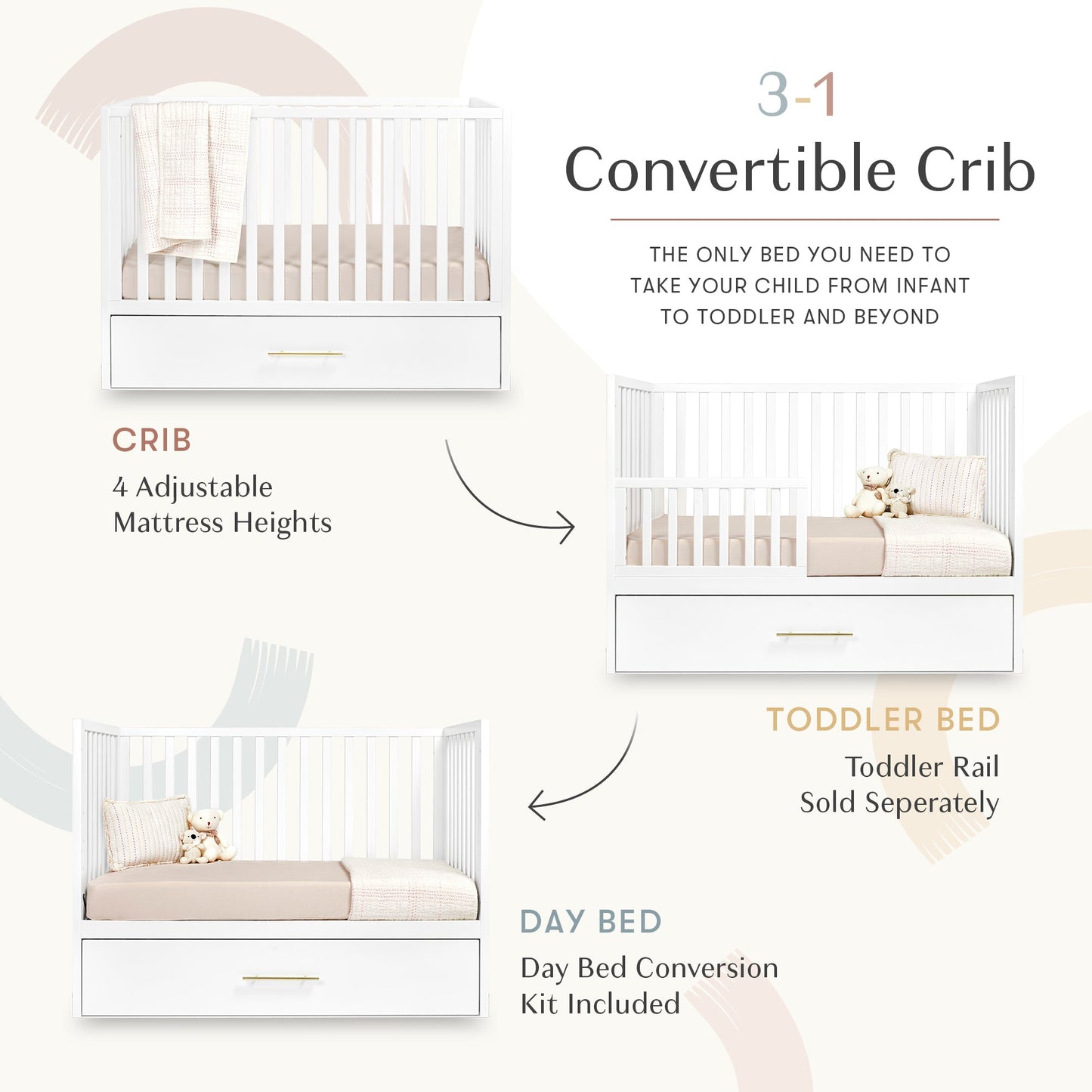 3-1
Convertible Crib

THE ONLY BED YOU NEED TO TAKE YOUR CHILD FROM INFANT TO TODDLER AND BEYOND

CRIB
4 Adjustable Mattress Heights

TODDLER BED
Toddler Rail Sold Seperately

DAY BED
Day Bed Conversion Kit Included